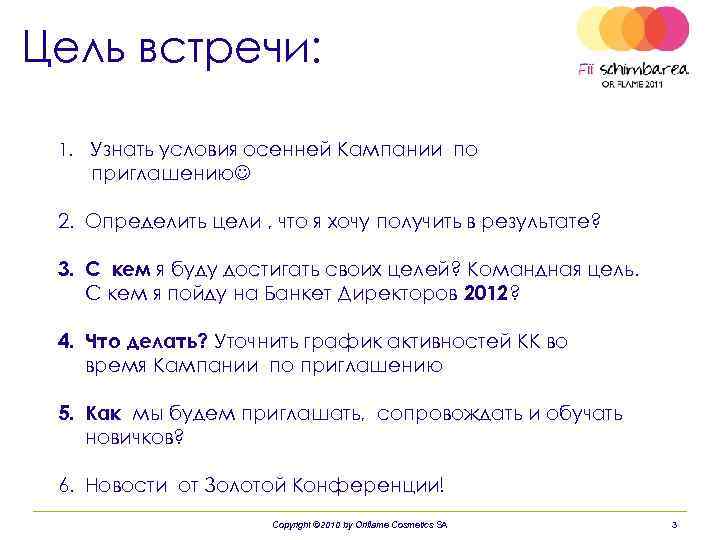 Цель встречи:

Fii schimbarea
ORIFLAME 2011

1. Узнать условия осенней Кампании по приглашению☺

2. Определить цели , что я хочу получить в результате?

3. С кем я буду достигать своих целей? Командная цель. С кем я пойду на Банкет Директоров 2012?

4. Что делать? Уточнить график активностей КК во время Кампании по приглашению

5. Как мы будем приглашать, сопровождать и обучать новичков?

6. Новости от Золотой Конференции!

Copyright ©2010 by Oriflame Cosmetics SA

3